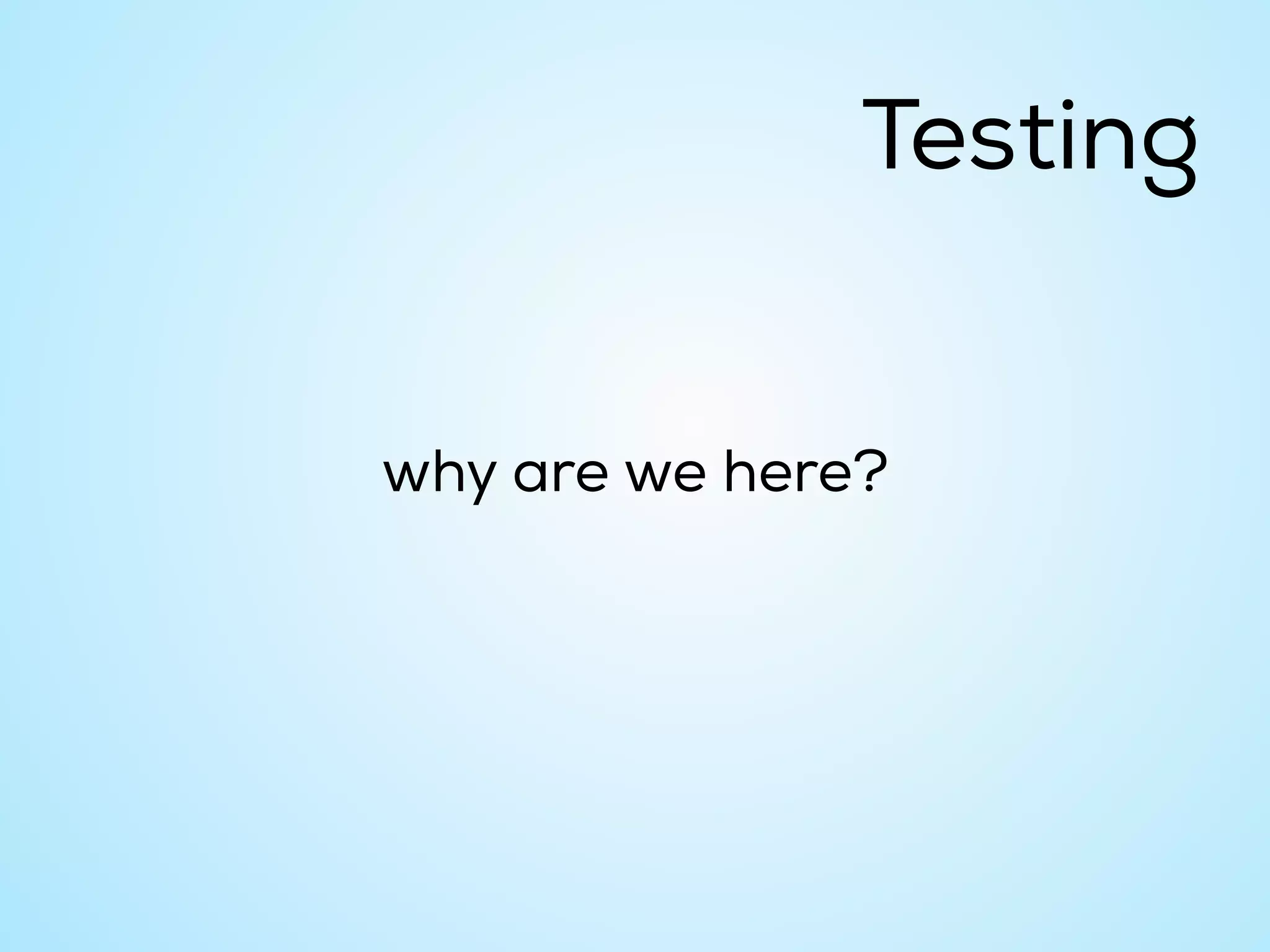 Testing

why are we here?